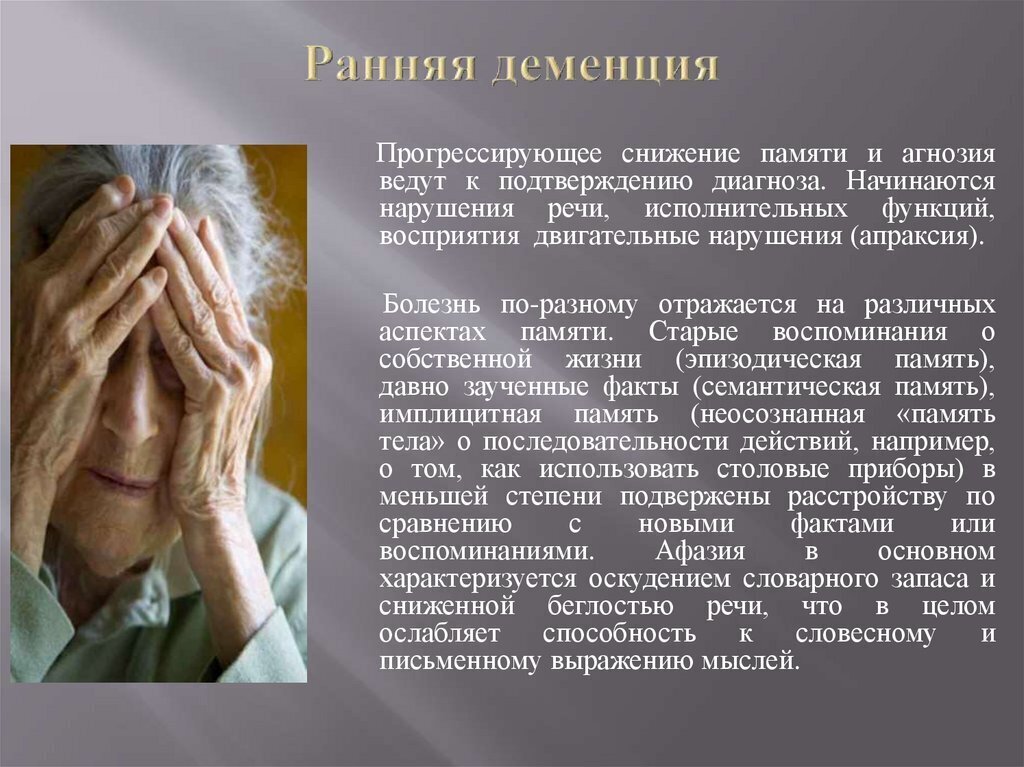 Ранняя деменция

Прогрессирующее снижение памяти и агнозия ведут к подтверждению диагноза. Начинаются нарушения речи, исполнительных функций, восприятия двигательные нарушения (апраксия).

Болезнь по-разному отражается на различных аспектах памяти. Старые воспоминания о собственной жизни (эпизодическая память), давно заученные факты (семантическая память), имплицитная память (неосознанная «память тела» о последовательности действий, например, о том, как использовать столовые приборы) в меньшей степени подвержены расстройству по сравнению с новыми фактами или воспоминаниями. Афазия в основном характеризуется оскудением словарного запаса и сниженной беглостью речи, что в целом ослабляет способность к словесному и письменному выражению мыслей.